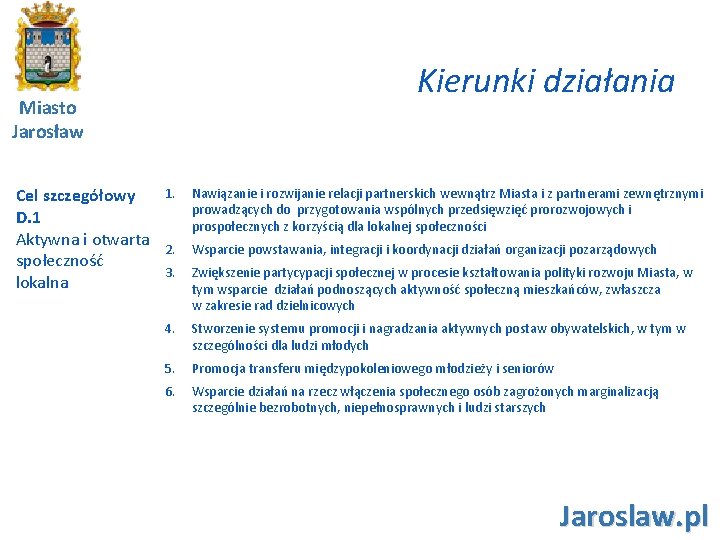 Miasto Jarosław

Kierunki działania

Cel szczegółowy D.1
Aktywna i otwarta społeczność lokalna

1. Nawiązanie i rozwijanie relacji partnerskich wewnątrz Miasta i z partnerami zewnętrznymi prowadzących do przygotowania wspólnych przedsięwzięć prorozwojowych i prospołecznych z korzyścią dla lokalnej społeczności
2. Wsparcie powstawania, integracji i koordynacji działań organizacji pozarządowych
3. Zwiększenie partycypacji społecznej w procesie kształtowania polityki rozwoju Miasta, w tym wsparcie działań podnoszących aktywność społeczną mieszkańców, zwłaszcza w zakresie rad dzielnicowych
4. Stworzenie systemu promocji i nagradzania aktywnych postaw obywatelskich, w tym w szczególności dla ludzi młodych
5. Promocja transferu międzypokoleniowego młodzieży i seniorów
6. Wsparcie działań na rzecz włączenia społecznego osób zagrożonych marginalizacją szczególnie bezrobotnych, niepełnosprawnych i ludzi starszych

Jaroslaw.pl